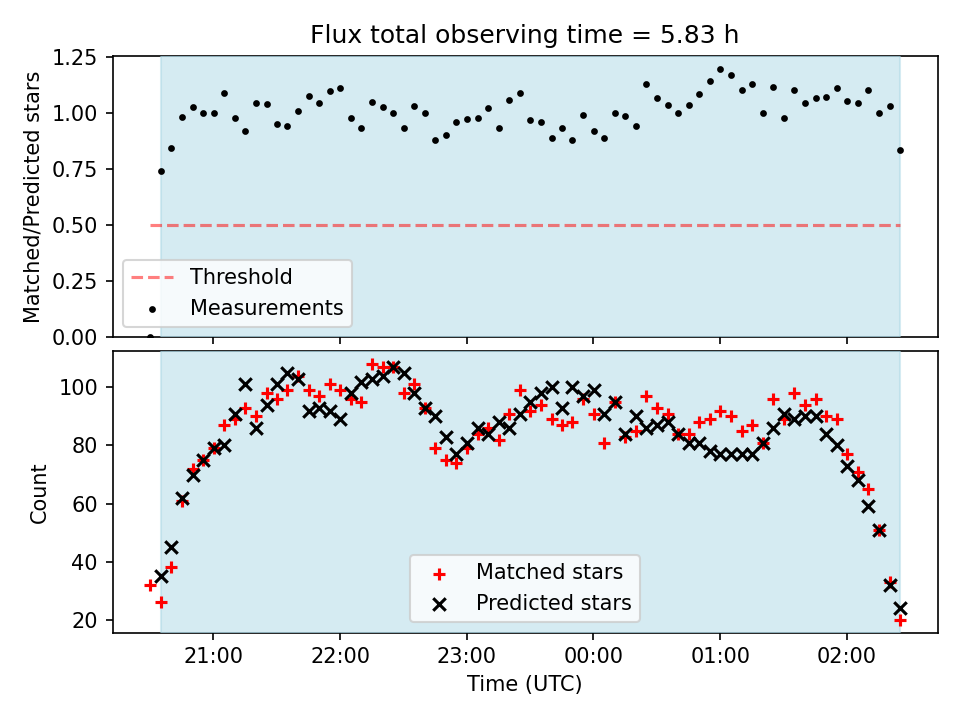 Flux total observing time = 5.83 h

Matched/Predicted stars

1.25
1.00
0.75
0.50
0.25
0.00

Threshold
Measurements

Count

100
80
60
40
20

Matched stars
Predicted stars

21:00
22:00
23:00
00:00
01:00
02:00

Time (UTC)